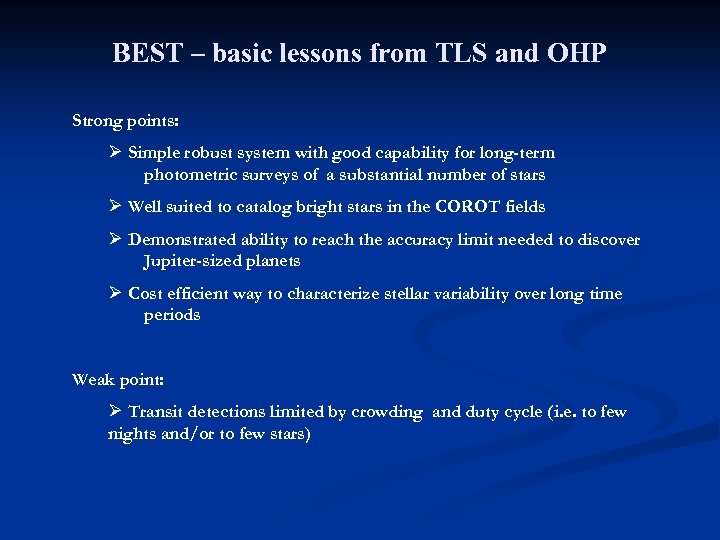 BEST – basic lessons from TLS and OHP

Strong points:

➢ Simple robust system with good capability for long-term photometric surveys of a substantial number of stars

➢ Well suited to catalog bright stars in the COROT fields

➢ Demonstrated ability to reach the accuracy limit needed to discover Jupiter-sized planets

➢ Cost efficient way to characterize stellar variability over long time periods

Weak point:

➢ Transit detections limited by crowding and duty cycle (i.e. to few nights and/or to few stars)